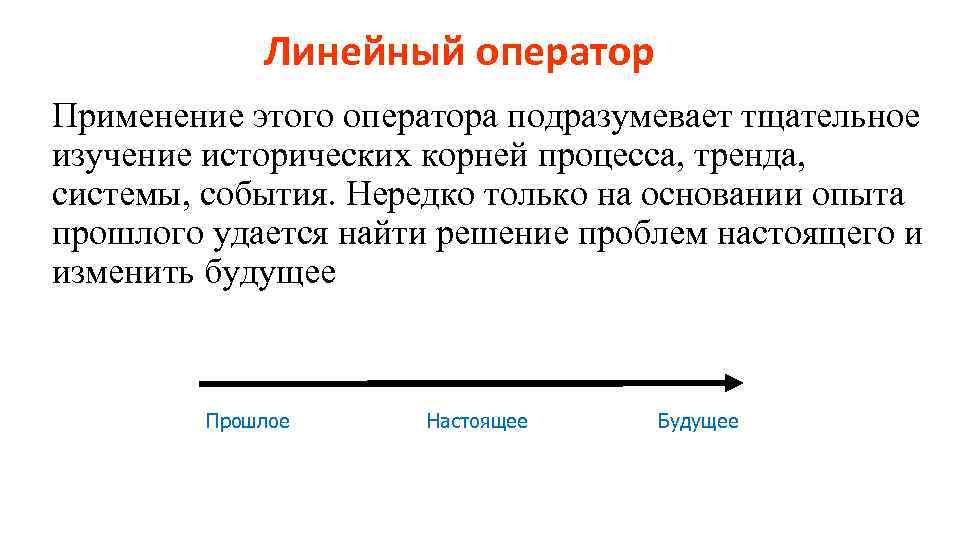 Линейный оператор

Применение этого оператора подразумевает тщательное изучение исторических корней процесса, тренда, системы, события. Нередко только на основании опыта прошлого удается найти решение проблем настоящего и изменить будущее

Прошлое Настоящее Будущее